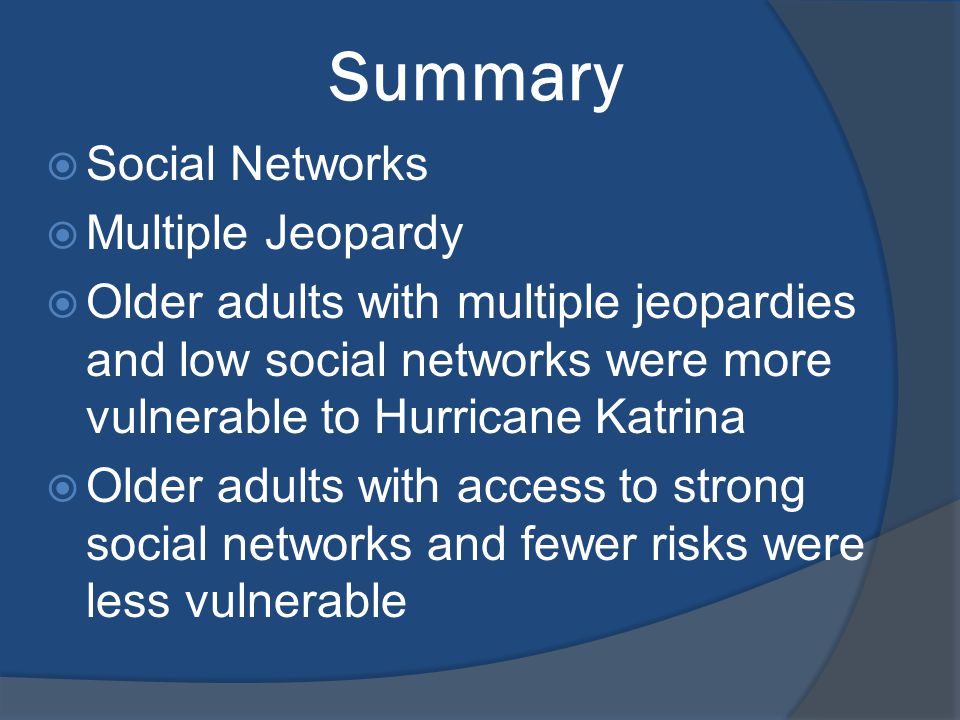 Summary

Social Networks

Multiple Jeopardy

Older adults with multiple jeopardies and low social networks were more vulnerable to Hurricane Katrina

Older adults with access to strong social networks and fewer risks were less vulnerable